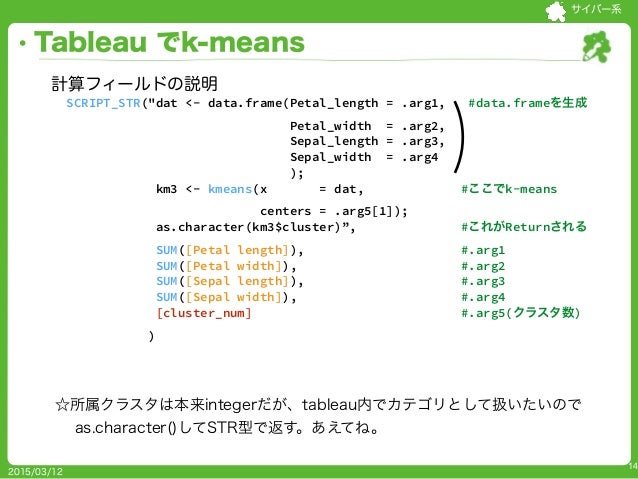 サイバー系

・Tableau でk-means

計算フィールドの説明

SCRIPT_STR("dat <- data.frame(Petal_length = .arg1, #data.frameを生成
Petal_width = .arg2,
Sepal_length = .arg3,
Sepal_width = .arg4
);
km3 <- kmeans(x = dat, #ここでk-means
centers = .arg5[1]);
as.character(km3$cluster)”, #これがReturnされる
SUM([Petal length]), #.arg1
SUM([Petal width]), #.arg2
SUM([Sepal length]), #.arg3
SUM([Sepal width]), #.arg4
[cluster_num] #.arg5(クラスタ数)
)

☆所属クラスタは本来integerだが、tableau内でカテゴリとして扱いたいので as.character()してSTR型で返す。あえてね。

2015/03/12

14